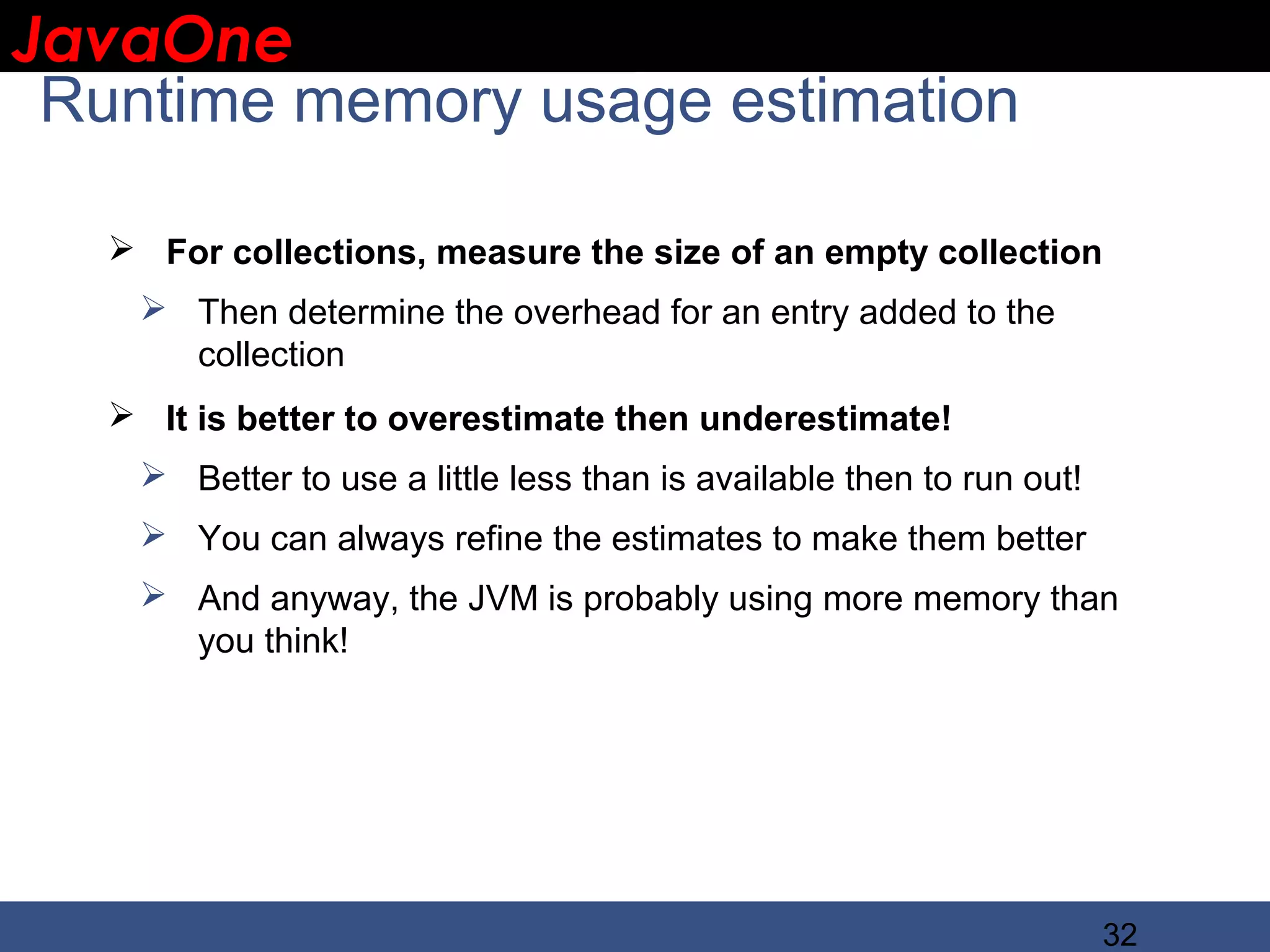 JavaOne

Runtime memory usage estimation

➢ For collections, measure the size of an empty collection

➢ Then determine the overhead for an entry added to the collection

➢ It is better to overestimate then underestimate!

➢ Better to use a little less than is available then to run out!

➢ You can always refine the estimates to make them better

➢ And anyway, the JVM is probably using more memory than you think!

32